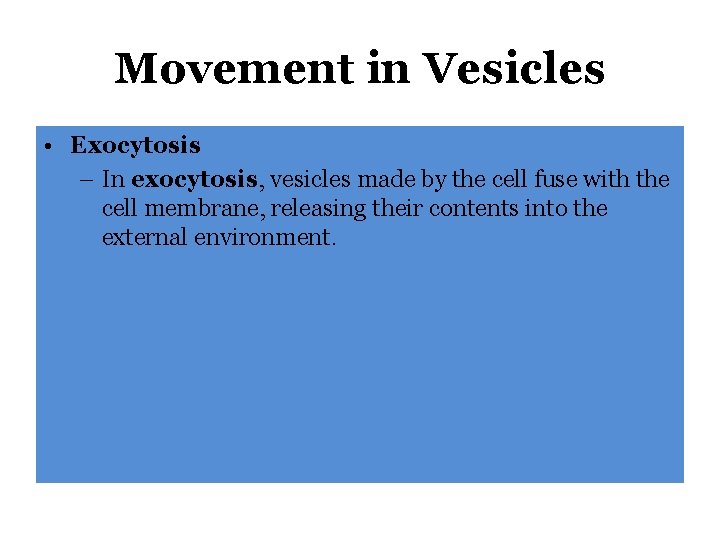 Movement in Vesicles

• Exocytosis
– In exocytosis, vesicles made by the cell fuse with the cell membrane, releasing their contents into the external environment.